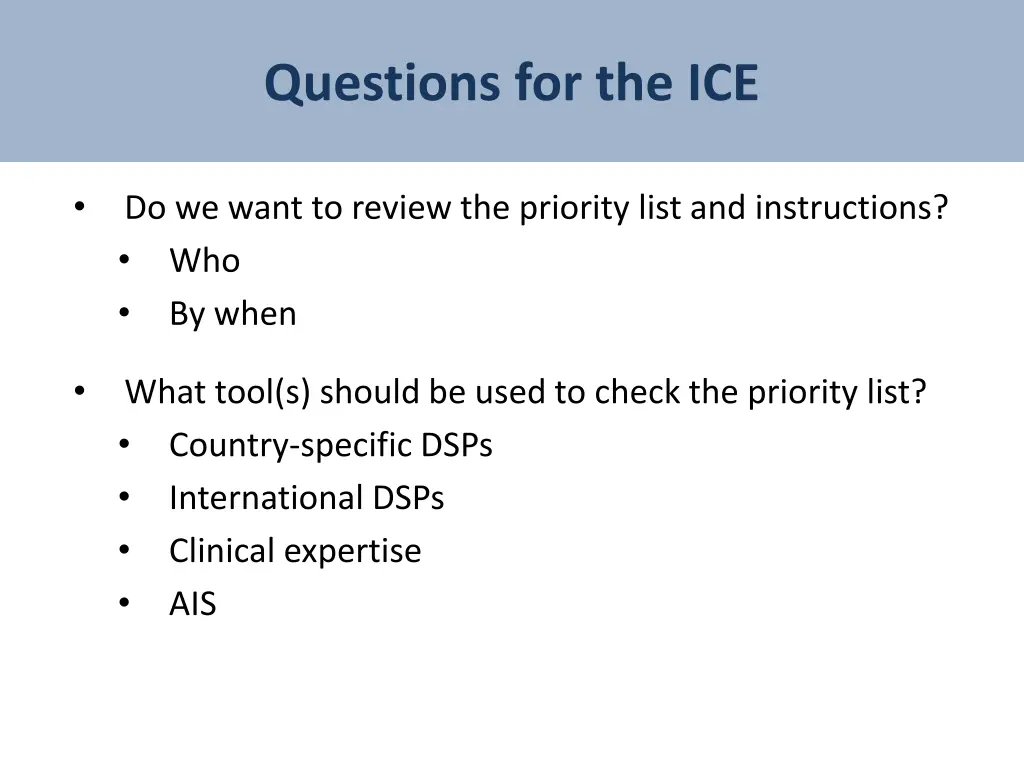 Questions for the ICE

• Do we want to review the priority list and instructions?
  • Who
  • By when

• What tool(s) should be used to check the priority list?
  • Country-specific DSPs
  • International DSPs
  • Clinical expertise
  • AIS